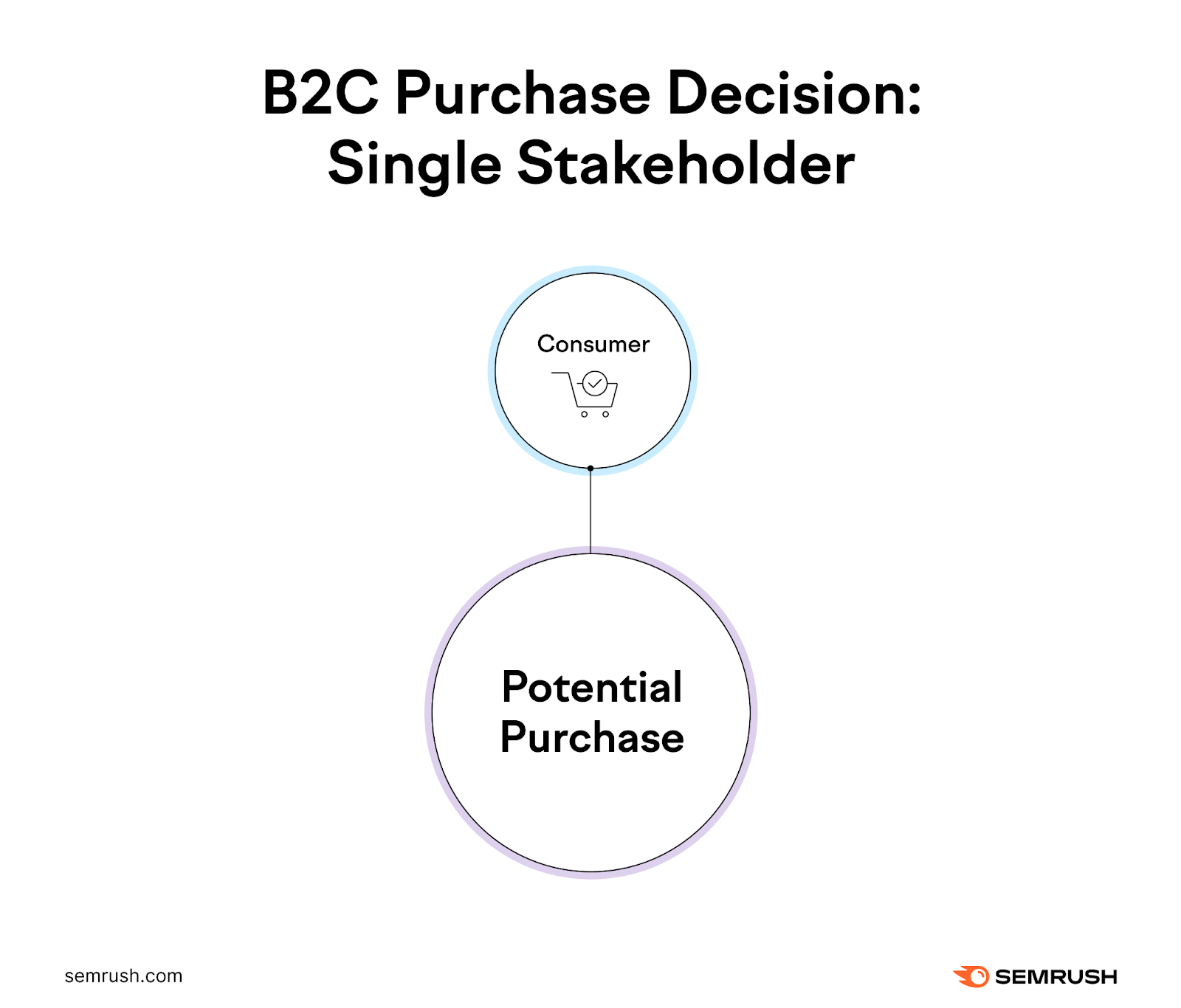 B2C Purchase Decision: Single Stakeholder

Consumer

Potential Purchase

semrush.com

SEMRUSH